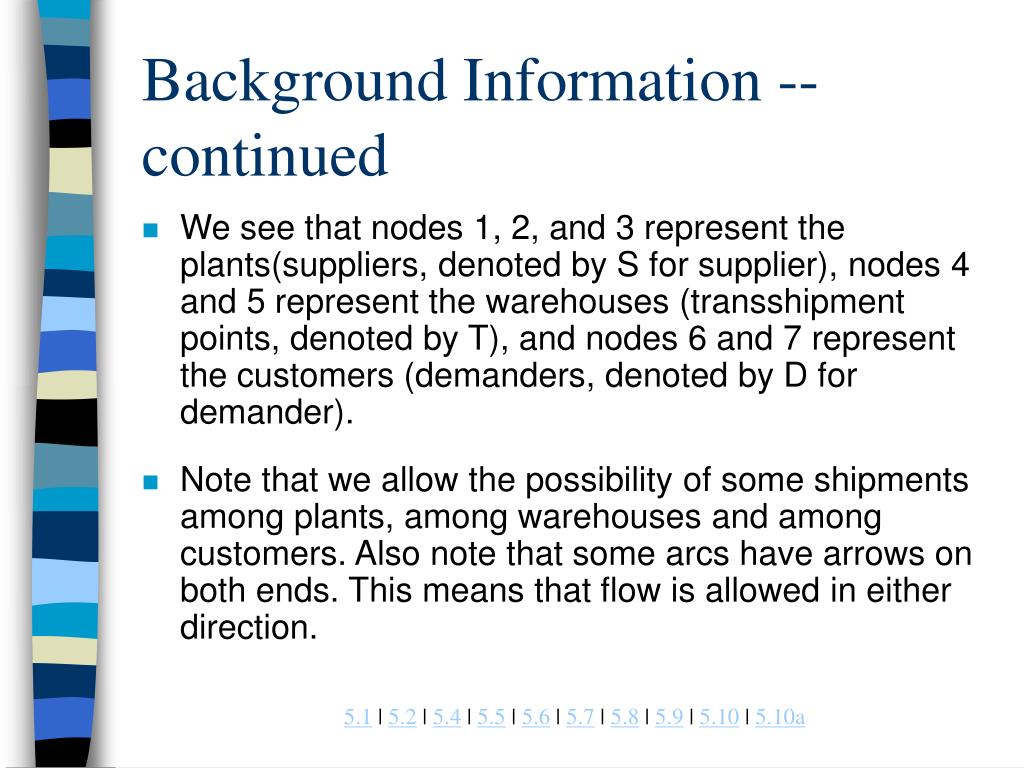 Background Information -- continued

We see that nodes 1, 2, and 3 represent the plants(suppliers, denoted by S for supplier), nodes 4 and 5 represent the warehouses (transshipment points, denoted by T), and nodes 6 and 7 represent the customers (demanders, denoted by D for demander).

Note that we allow the possibility of some shipments among plants, among warehouses and among customers. Also note that some arcs have arrows on both ends. This means that flow is allowed in either direction.

5.1 | 5.2 | 5.4 | 5.5 | 5.6 | 5.7 | 5.8 | 5.9 | 5.10 | 5.10a